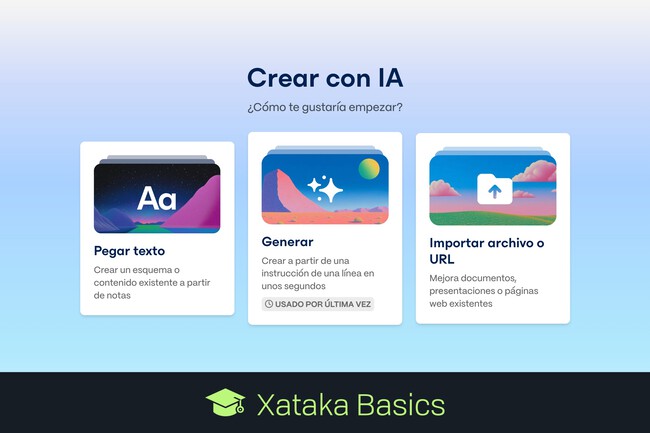 Crear con IA

¿Cómo te gustaría empezar?

Aa

Pegar texto

Crear un esquema o contenido existente a partir de notas

Generar

Crear a partir de una instrucción de una línea en unos segundos

USADO POR ÚLTIMA VEZ

Importar archivo o URL

Mejora documentos, presentaciones o páginas web existentes

Xataka Basics